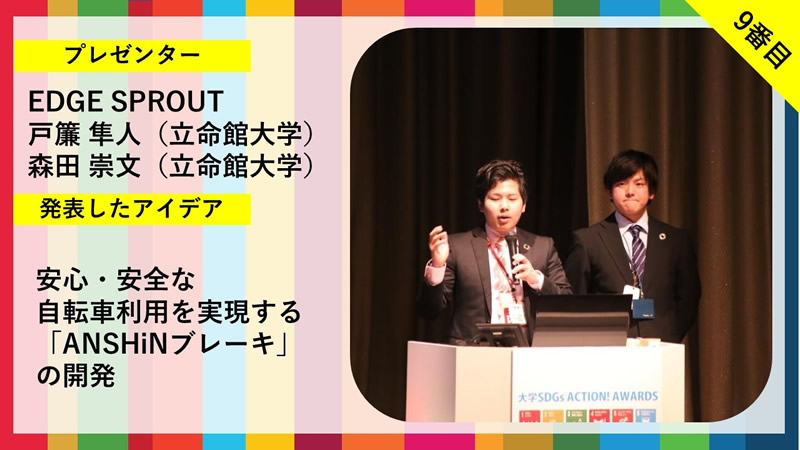 9番目

プレゼンター

EDGE SPROUT
戸簾 隼人（立命館大学）
森田 崇文（立命館大学）

発表したアイデア

安心・安全な
自転車利用を実現する
「ANSHiNブレーキ」
の開発

大学SDGs ACTION! AWARDS